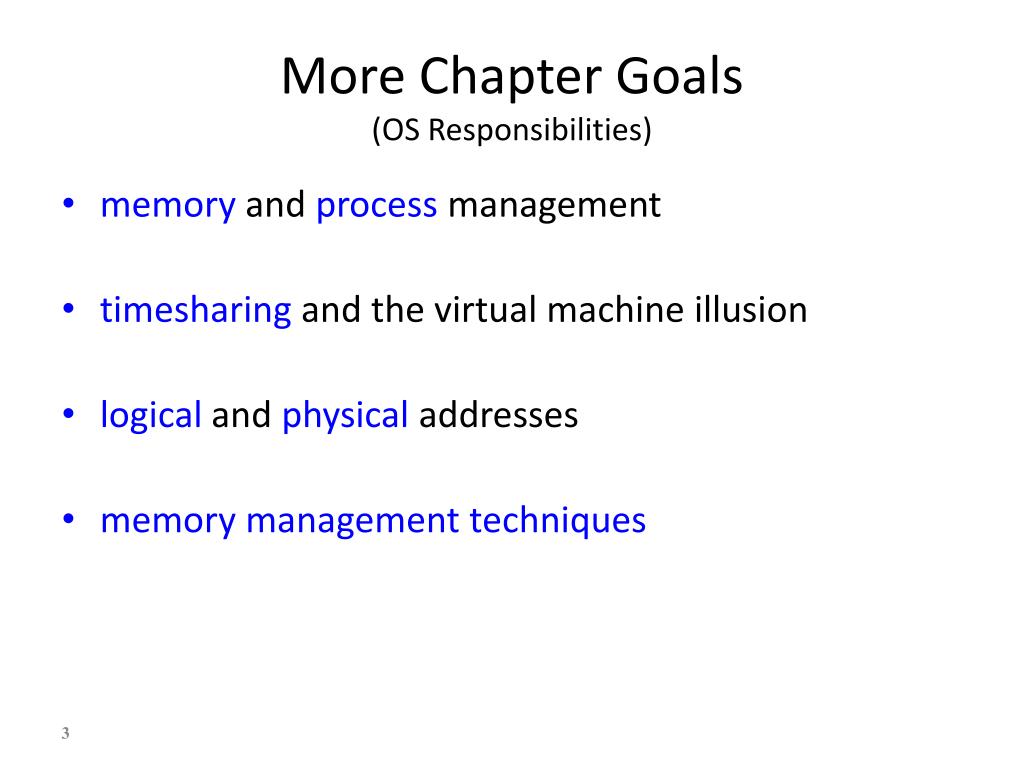 More Chapter Goals
(OS Responsibilities)

• memory and process management

• timesharing and the virtual machine illusion

• logical and physical addresses

• memory management techniques

3